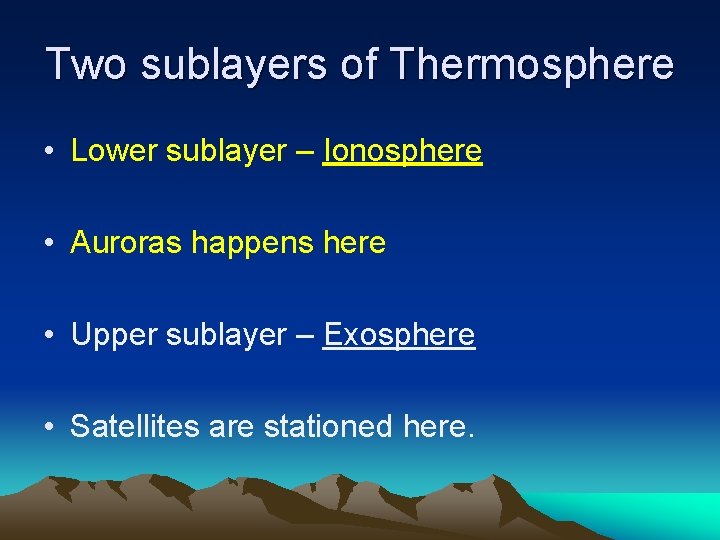 Two sublayers of Thermosphere

• Lower sublayer – Ionosphere

• Auroras happens here

• Upper sublayer – Exosphere

• Satellites are stationed here.